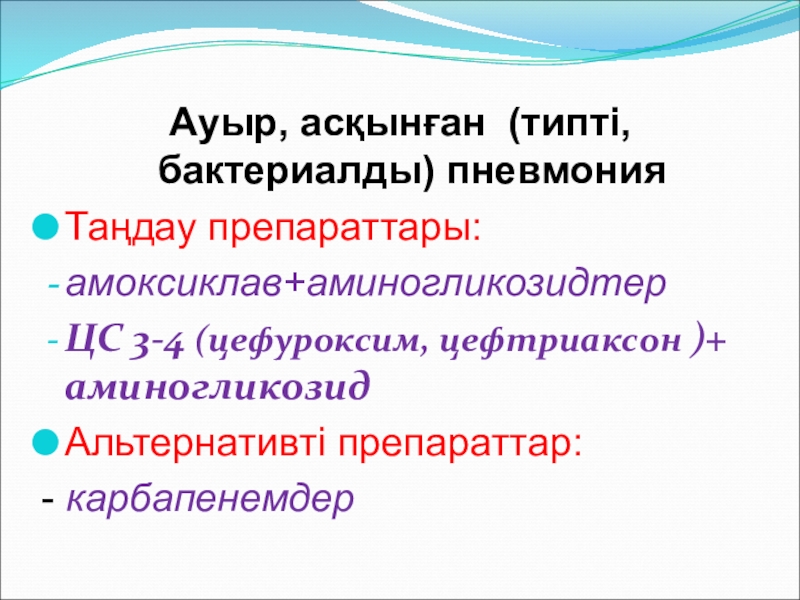 Ауыр, асқынған (типті, бактериалды) пневмония

Таңдау препараттары:

- амоксиклав+аминогликозидтер

- ЦС 3-4 (цефуроксим, цефтриаксон )+ аминогликозид

Альтернативті препараттар:

- карбапенемдер